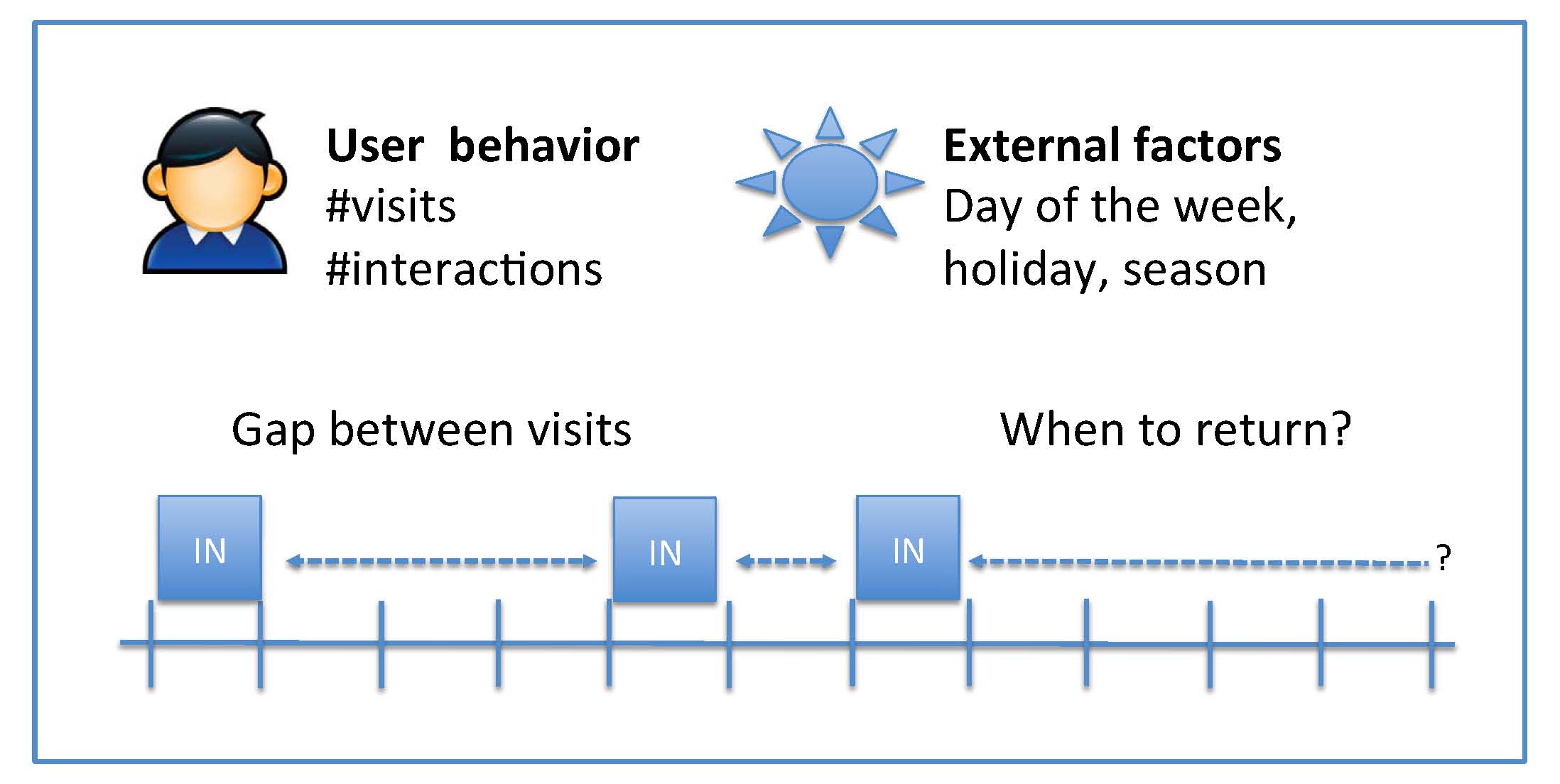 User behavior
#visits
#interactions

External factors
Day of the week, holiday, season

Gap between visits

When to return?

IN

IN

IN

?